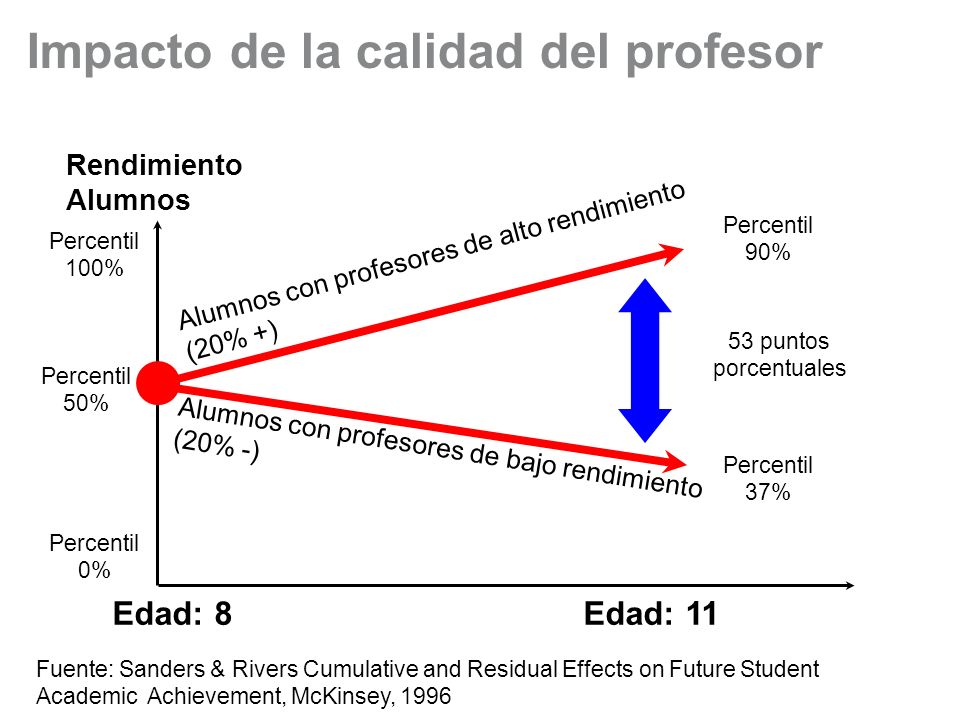 Impacto de la calidad del profesor

Rendimiento Alumnos

Percentil 100%

Percentil 50%

Percentil 0%

Alumnos con profesores de alto rendimiento (20% +)

Alumnos con profesores de bajo rendimiento (20% -)

Percentil 90%

53 puntos porcentuales

Percentil 37%

Edad: 8

Edad: 11

Fuente: Sanders & Rivers Cumulative and Residual Effects on Future Student Academic Achievement, McKinsey, 1996